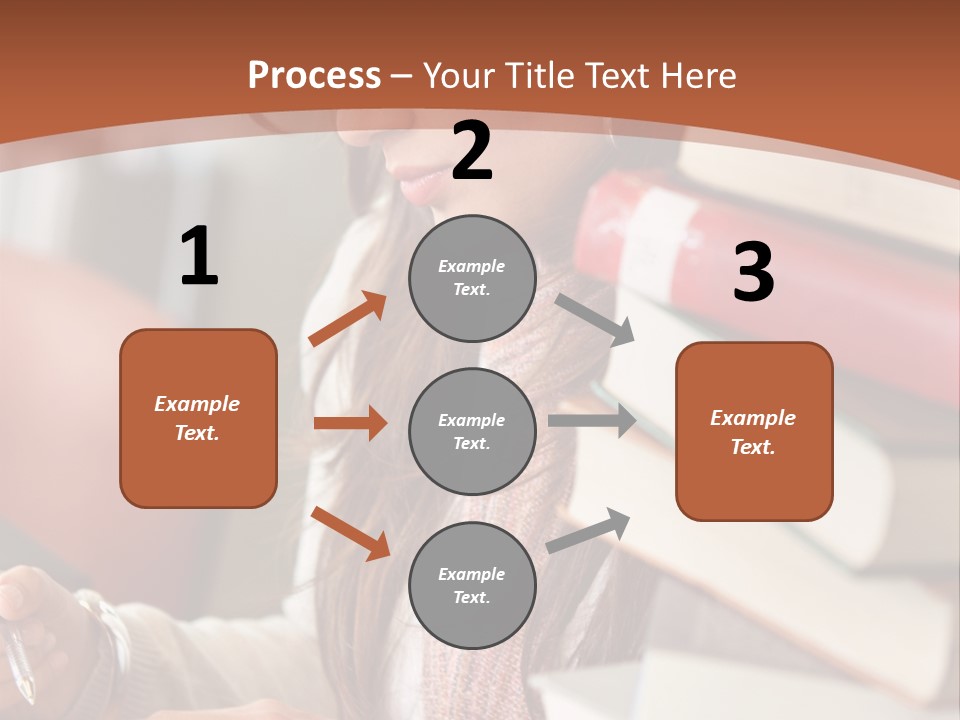 Process – Your Title Text Here

1

Example Text.

2

Example Text.

Example Text.

Example Text.

3

Example Text.